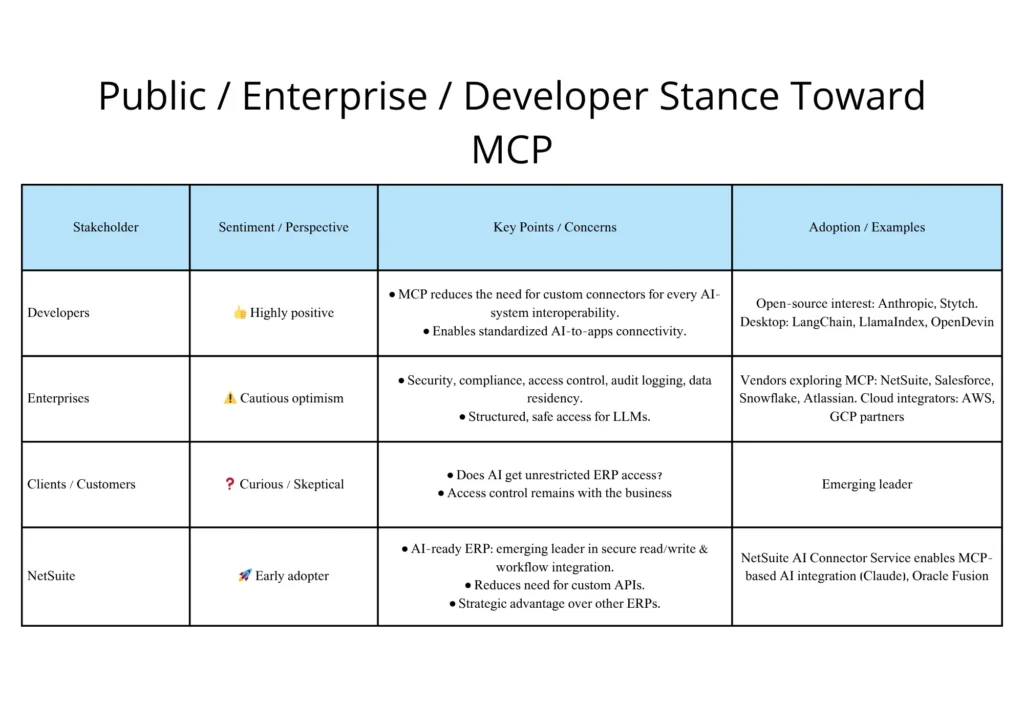 Public / Enterprise / Developer Stance Toward MCP

| Stakeholder | Sentiment / Perspective | Key Points / Concerns | Adoption / Examples |
|---|---|---|---|
| Developers | 👍 Highly positive | ● MCP reduces the need for custom connectors for every AI-system interoperability. ● Enables standardized AI-to-apps connectivity. | Open-source interest: Anthropic, Stytch. Desktop: LangChain, LlamaIndex, OpenDevin |
| Enterprises | ⚠️ Cautious optimism | ● Security, compliance, access control, audit logging, data residency. ● Structured, safe access for LLMs. | Vendors exploring MCP: NetSuite, Salesforce, Snowflake, Atlassian. Cloud integrators: AWS, GCP partners |
| Clients / Customers | ❓ Curious / Skeptical | ● Does AI get unrestricted ERP access? ● Access control remains with the business | Emerging leader |
| NetSuite | 🚀 Early adopter | ● AI-ready ERP: emerging leader in secure read/write & workflow integration. ● Reduces need for custom APIs. ● Strategic advantage over other ERPs. | NetSuite AI Connector Service enables MCP-based AI integration (Claude), Oracle Fusion |